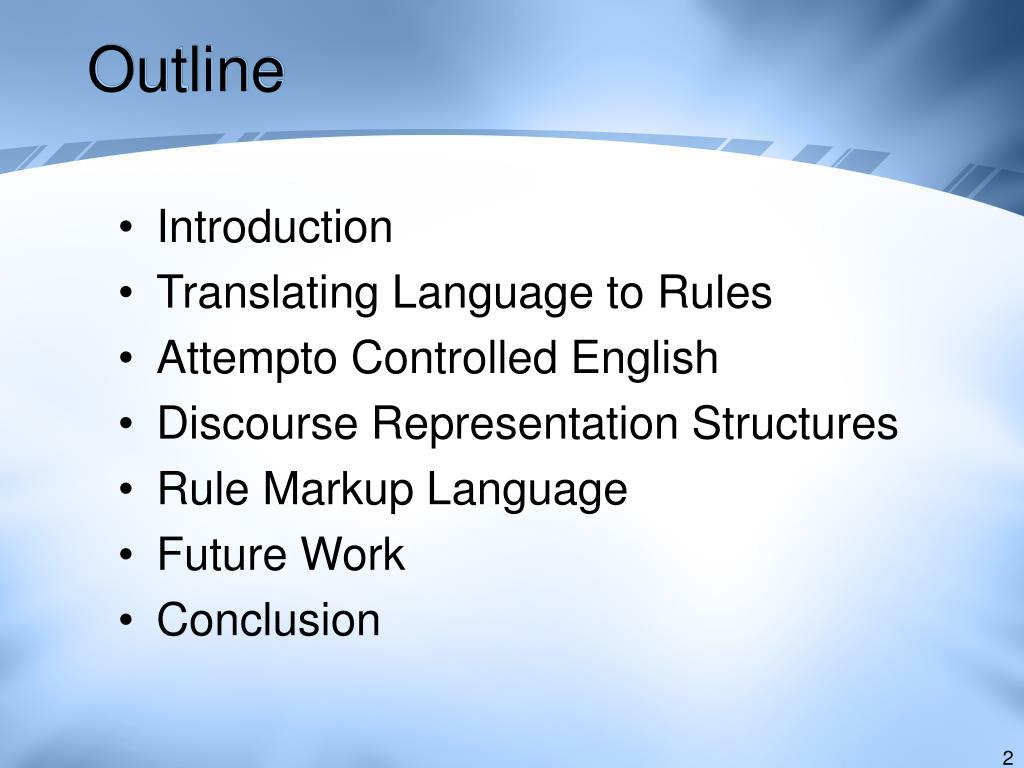 Outline

• Introduction
• Translating Language to Rules
• Attempto Controlled English
• Discourse Representation Structures
• Rule Markup Language
• Future Work
• Conclusion

2